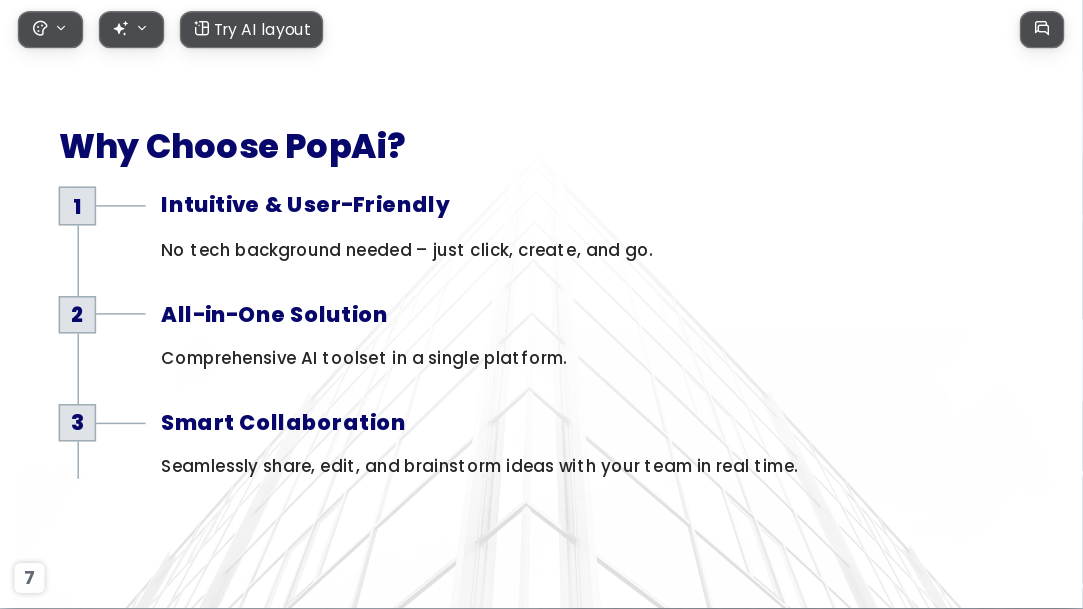 Try AI layout

Why Choose PopAi?

1

Intuitive & User-Friendly

No tech background needed – just click, create, and go.

2

All-in-One Solution

Comprehensive AI toolset in a single platform.

3

Smart Collaboration

Seamlessly share, edit, and brainstorm ideas with your team in real time.

7